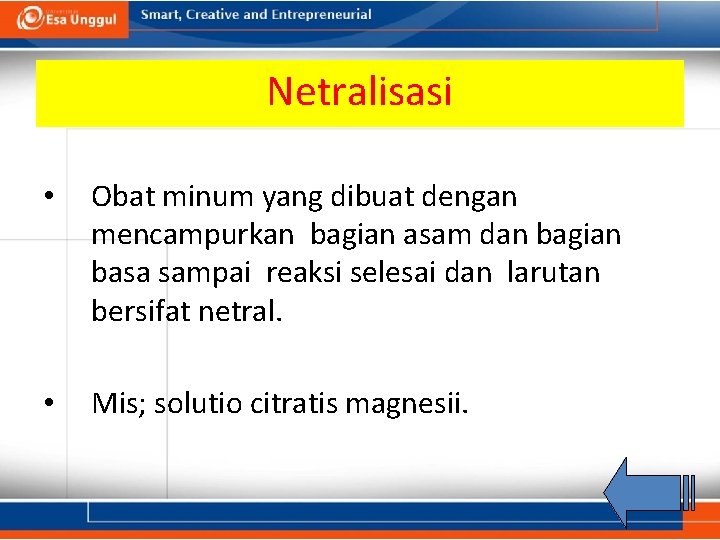 Esa Unggul

Smart, Creative and Entrepreneurial

Netralisasi

• Obat minum yang dibuat dengan mencampurkan bagian asam dan bagian basa sampai reaksi selesai dan larutan bersifat netral.

• Mis; solutio citratis magnesii.